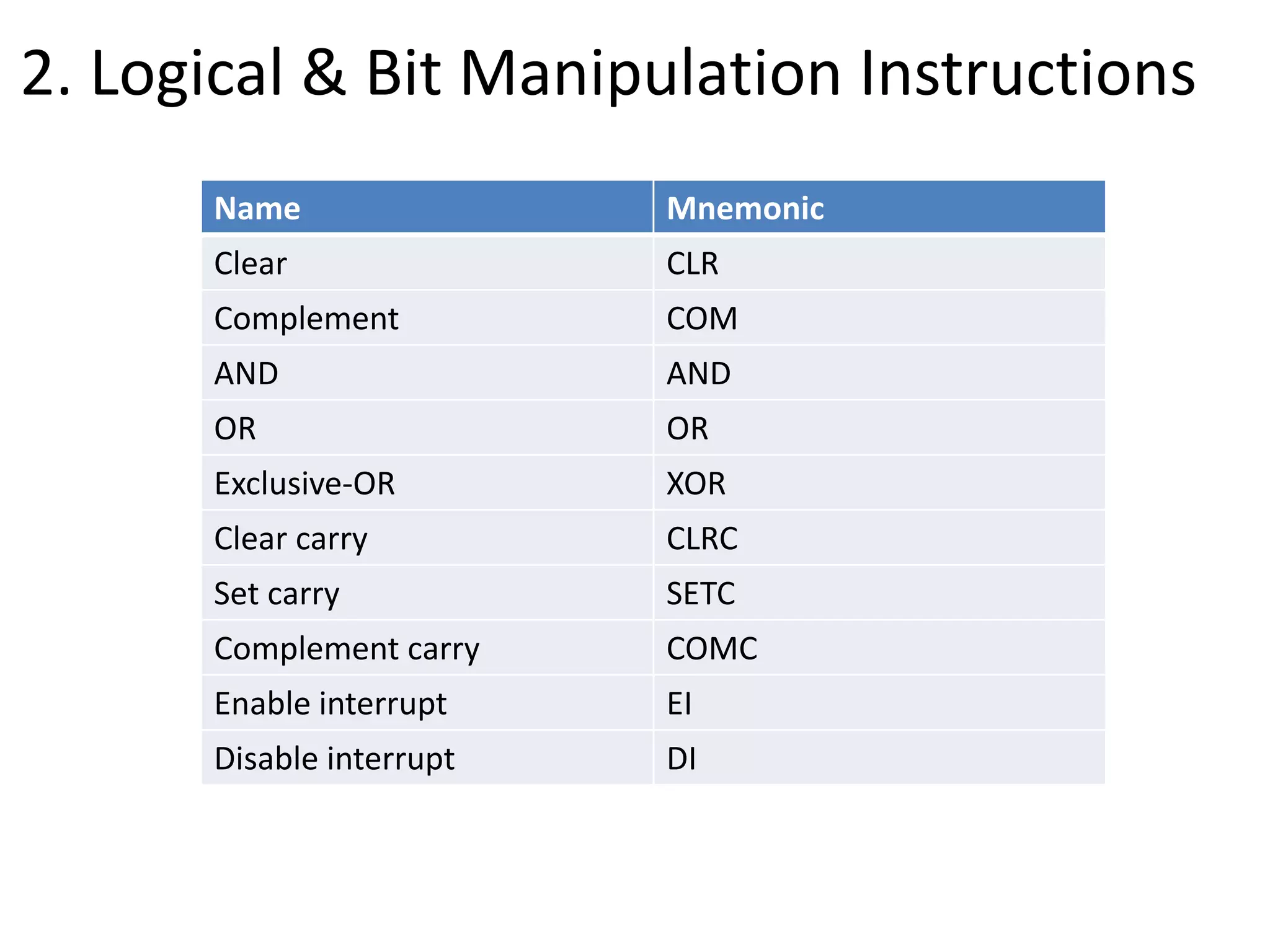 2. Logical & Bit Manipulation Instructions

| Name | Mnemonic |
|---|---|
| Clear | CLR |
| Complement | COM |
| AND | AND |
| OR | OR |
| Exclusive-OR | XOR |
| Clear carry | CLRC |
| Set carry | SETC |
| Complement carry | COMC |
| Enable interrupt | EI |
| Disable interrupt | DI |